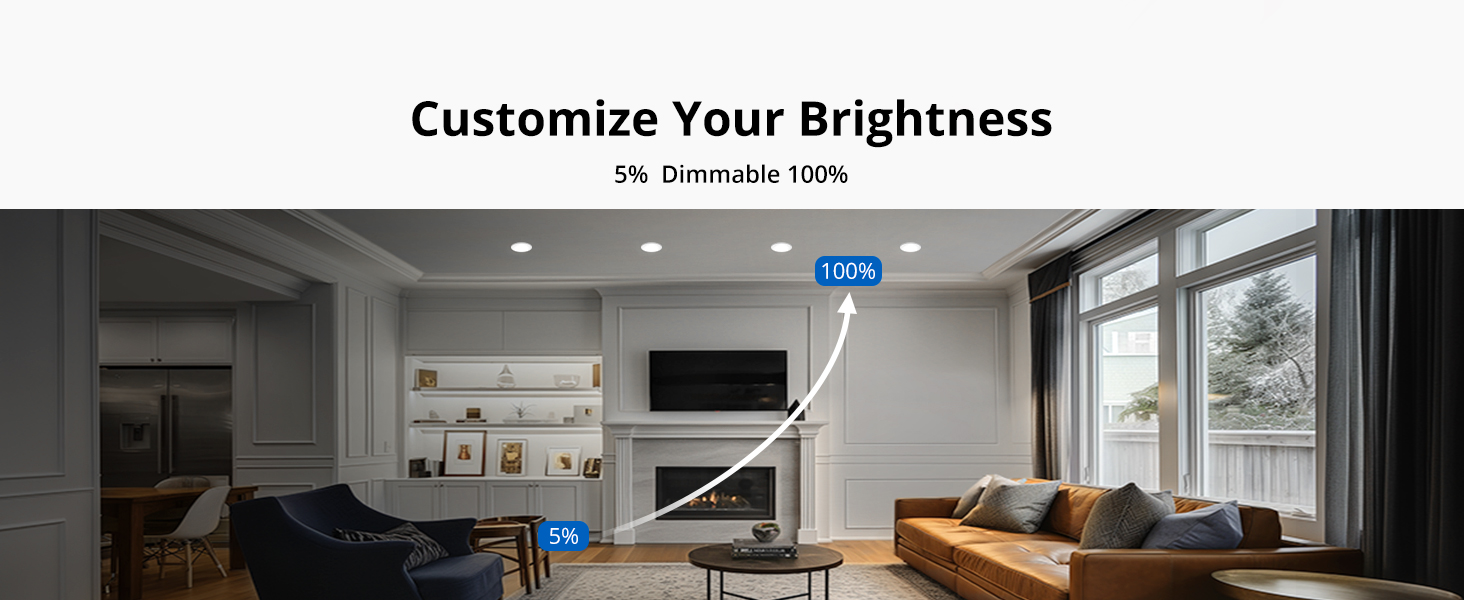 Customize Your Brightness

5%  Dimmable 100%

100%

5%